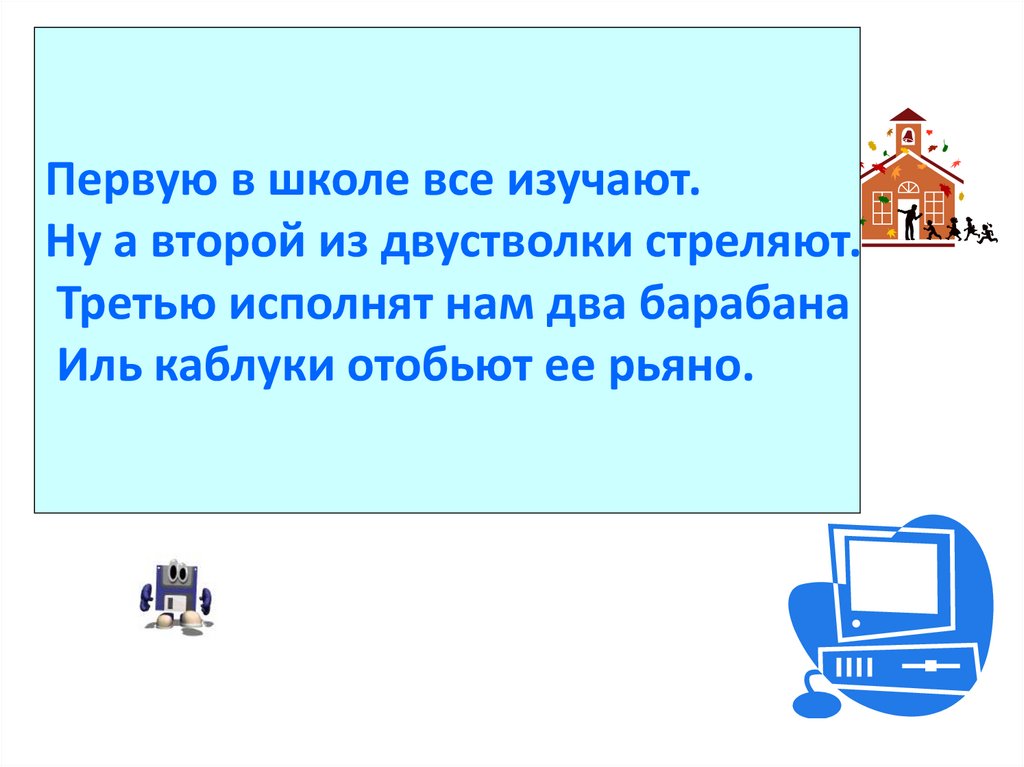 Первую в школе все изучают.
Ну а второй из двустволки стреляют.
Третью исполнят нам два барабана
Иль каблуки отобьют ее рьяно.